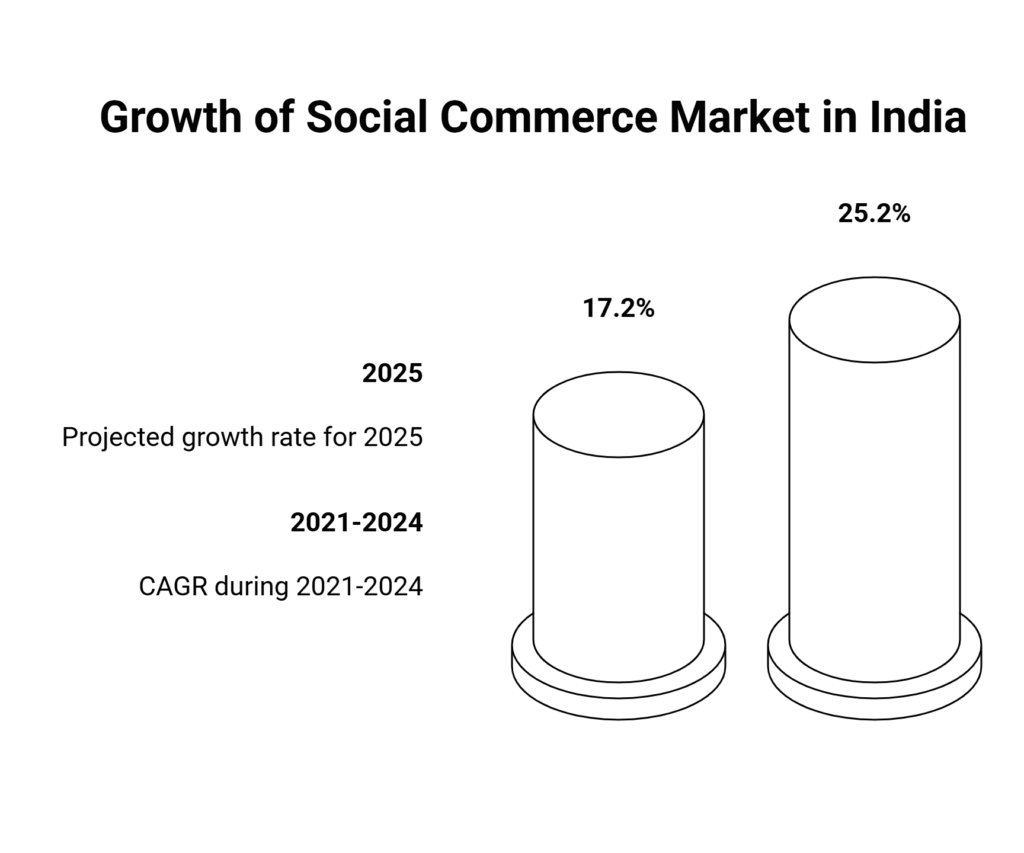 Growth of Social Commerce Market in India

25.2%

17.2%

2025

Projected growth rate for 2025

2021-2024

CAGR during 2021-2024